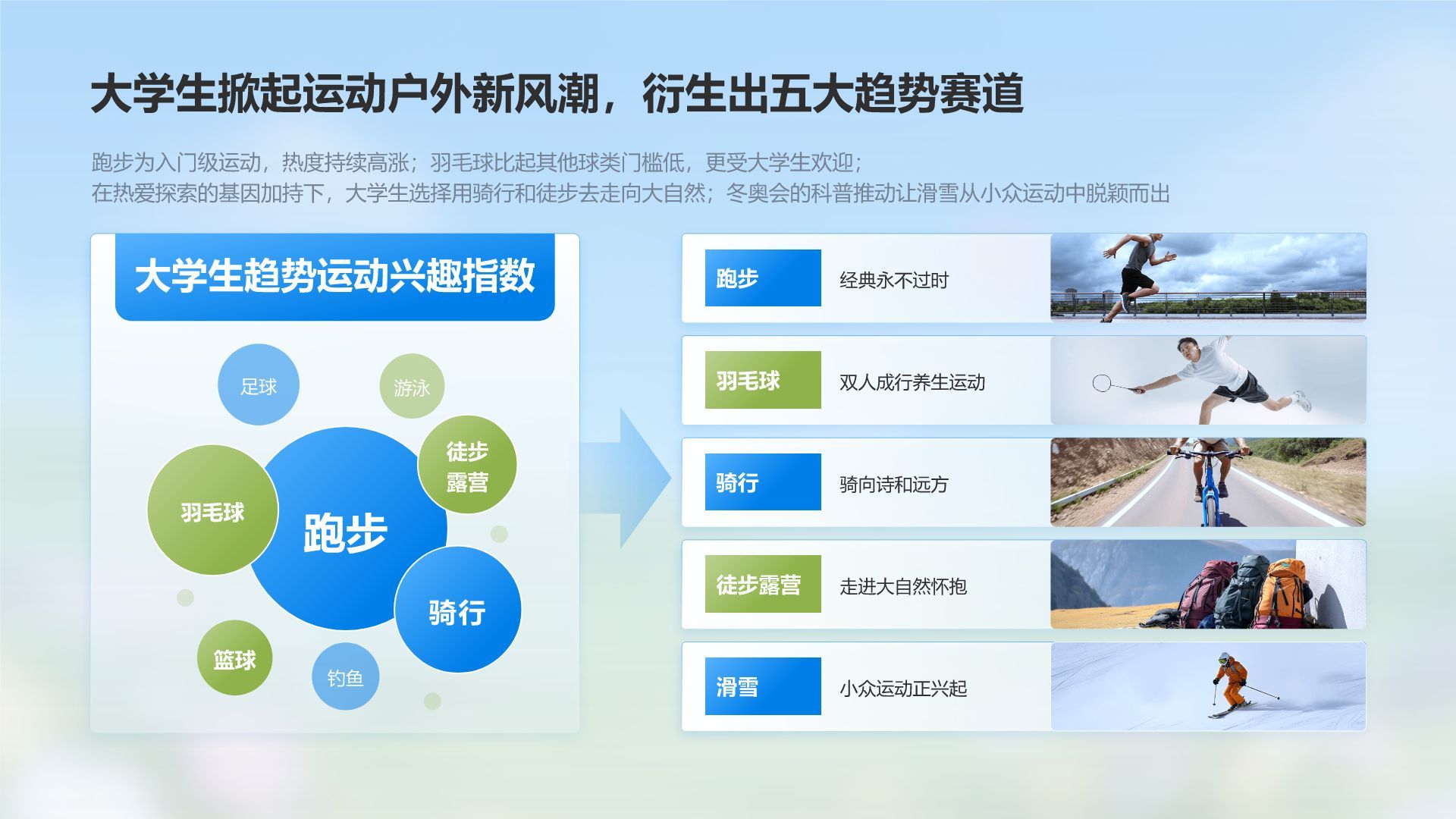 大学生掀起运动户外新风潮，衍生出五大趋势赛道

跑步为入门级运动，热度持续高涨；羽毛球比起其他球类门槛低，更受大学生欢迎；
在热爱探索的基因加持下，大学生选择用骑行和徒步去走向大自然；冬奥会的科普推动让滑雪从小众运动中脱颖而出

大学生趋势运动兴趣指数

足球

游泳

徒步露营

羽毛球

跑步

骑行

篮球

钓鱼

跑步 经典永不过时

羽毛球 双人成行养生运动

骑行 骑向诗和远方

徒步露营 走进大自然怀抱

滑雪 小众运动正兴起